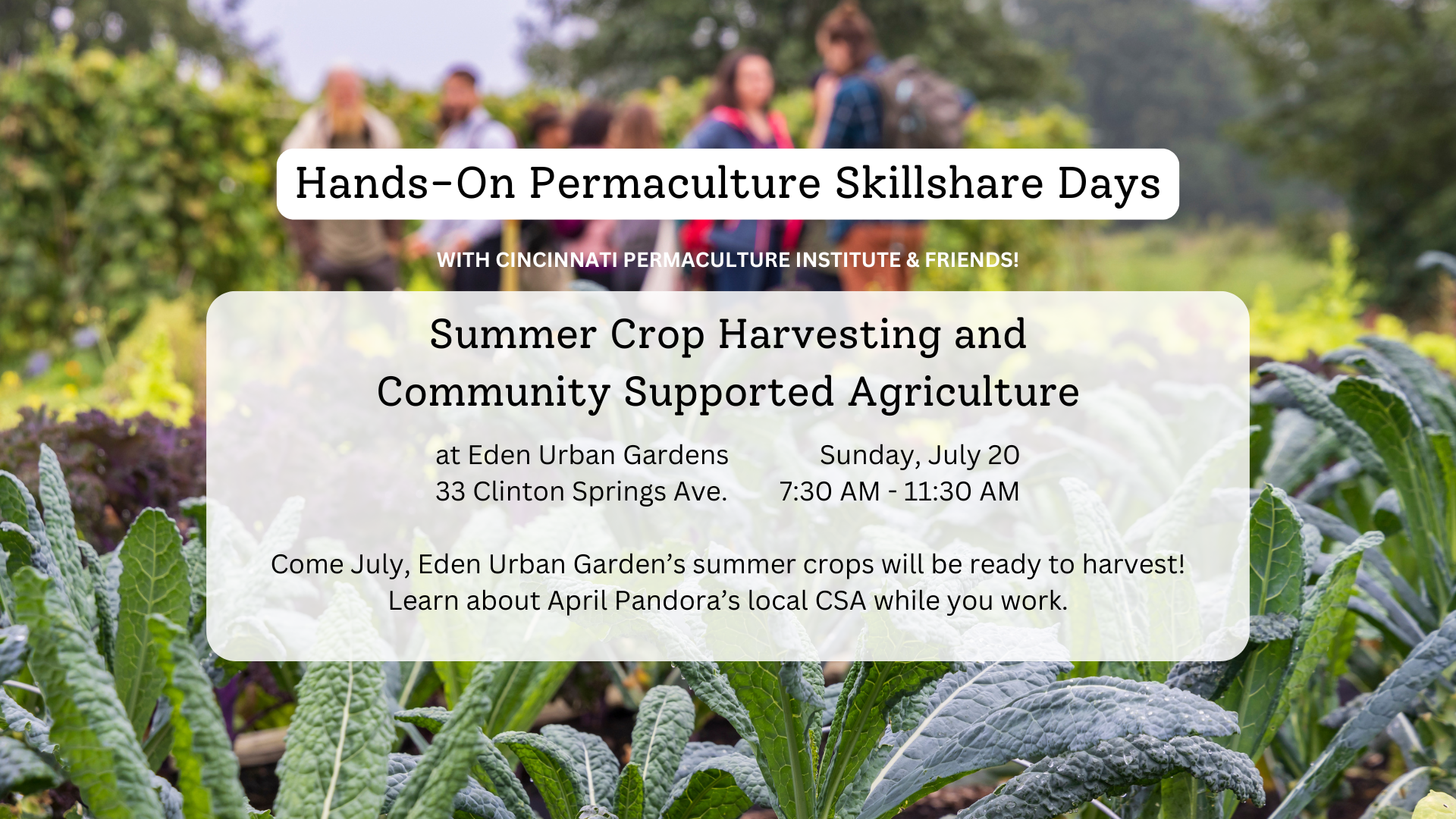 Hands-On Permaculture Skillshare Days

WITH CINCINNATI PERMACULTURE INSTITUTE & FRIENDS!

Summer Crop Harvesting and Community Supported Agriculture

at Eden Urban Gardens
33 Clinton Springs Ave.

Sunday, July 20
7:30 AM - 11:30 AM

Come July, Eden Urban Garden's summer crops will be ready to harvest! Learn about April Pandora's local CSA while you work.